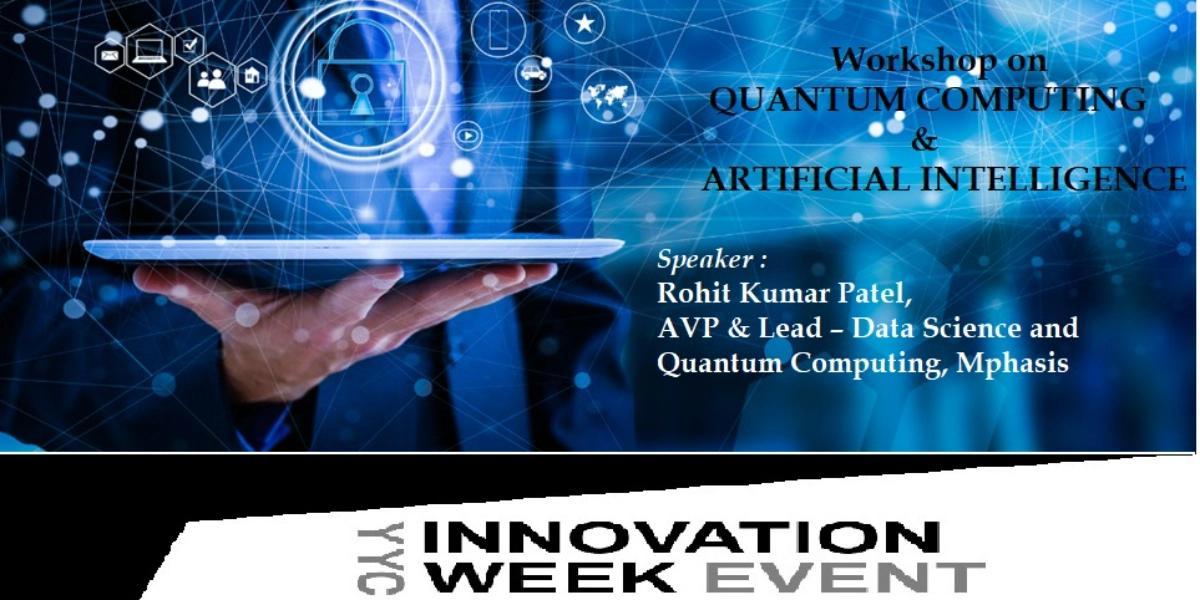 Workshop on
QUANTUM COMPUTING
&
ARTIFICIAL INTELLIGENCE

Speaker :
Rohit Kumar Patel,
AVP & Lead – Data Science and Quantum Computing, Mphasis

YYC INNOVATION WEEK EVENT